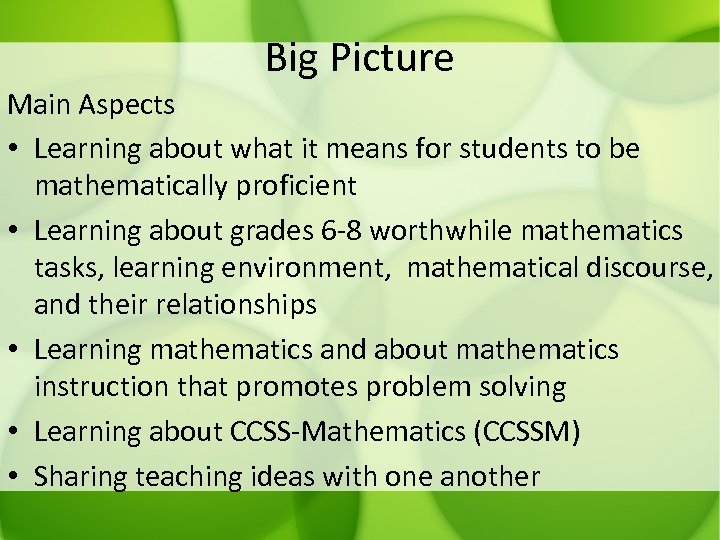 Big Picture

Main Aspects

• Learning about what it means for students to be mathematically proficient
• Learning about grades 6-8 worthwhile mathematics tasks, learning environment, mathematical discourse, and their relationships
• Learning mathematics and about mathematics instruction that promotes problem solving
• Learning about CCSS-Mathematics (CCSSM)
• Sharing teaching ideas with one another